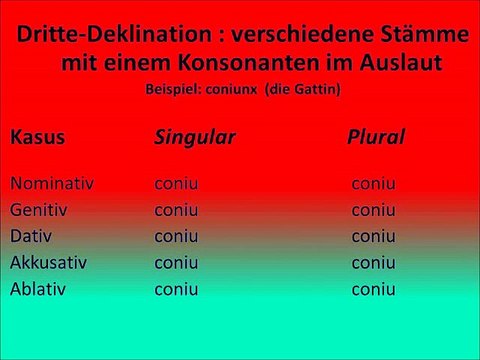 Dritte-Deklination : verschiedene Stämme mit einem Konsonanten im Auslaut

Beispiel: coniunx (die Gattin)

| Kasus | Singular | Plural |
|---|---|---|
| Nominativ | coniu | coniu |
| Genitiv | coniu | coniu |
| Dativ | coniu | coniu |
| Akkusativ | coniu | coniu |
| Ablativ | coniu | coniu |